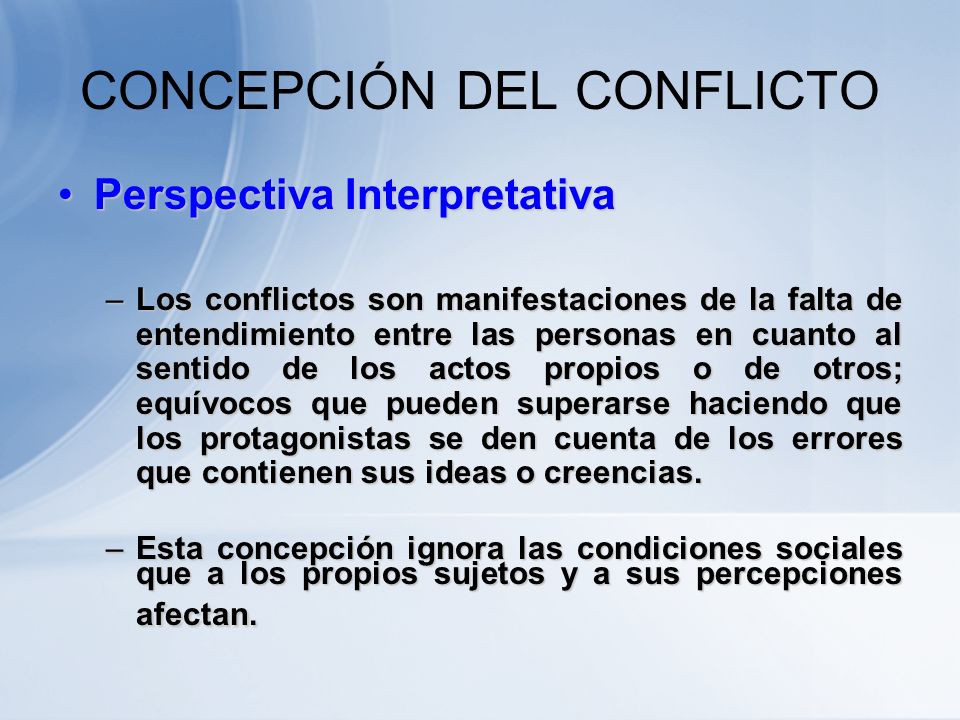 CONCEPCIÓN DEL CONFLICTO

• Perspectiva Interpretativa

– Los conflictos son manifestaciones de la falta de entendimiento entre las personas en cuanto al sentido de los actos propios o de otros; equívocos que pueden superarse haciendo que los protagonistas se den cuenta de los errores que contienen sus ideas o creencias.

– Esta concepción ignora las condiciones sociales que a los propios sujetos y a sus percepciones afectan.